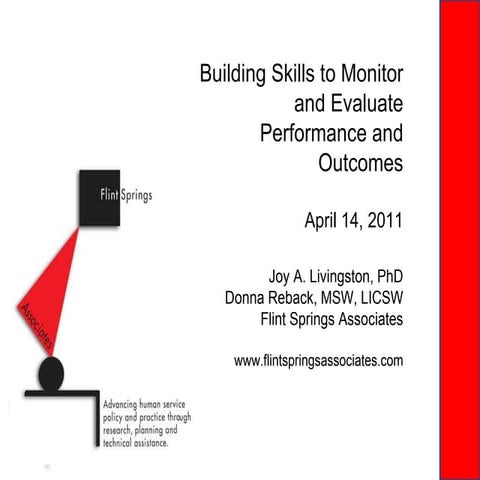 Building Skills to Monitor and Evaluate Performance and Outcomes

April 14, 2011

Joy A. Livingston, PhD
Donna Reback, MSW, LICSW
Flint Springs Associates

www.flintspringsassociates.com

Flint Springs

Associates

Advancing human service policy and practice through research, planning and technical assistance.